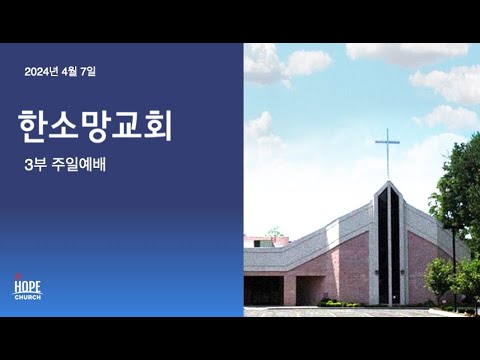 2024년 4월 7일

한소망교회

3부 주일예배

HOPE CHURCH